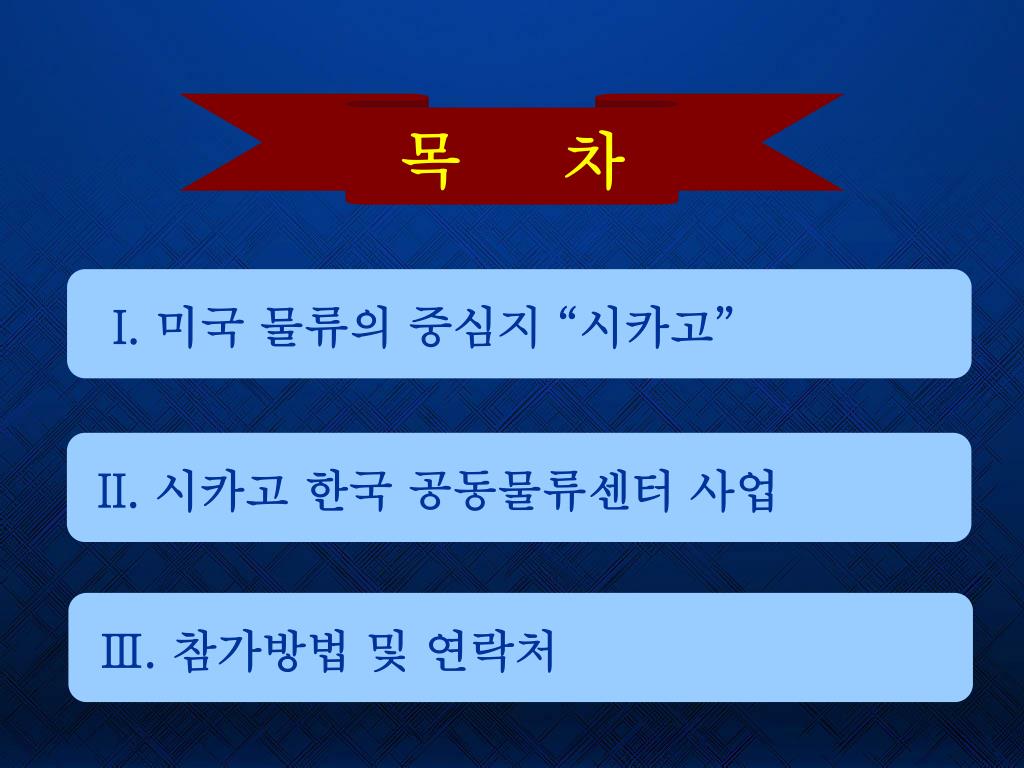 목 차

I. 미국 물류의 중심지 “시카고”

II. 시카고 한국 공동물류센터 사업

Ⅲ. 참가방법 및 연락처